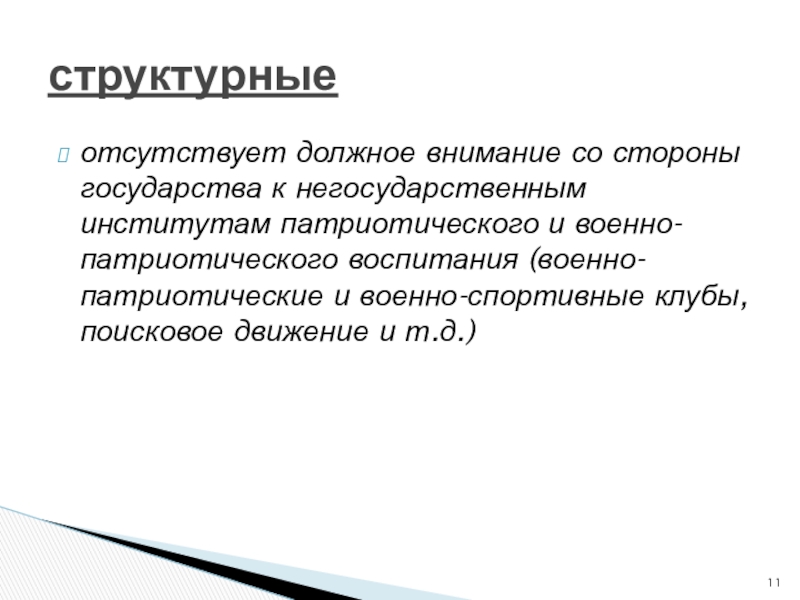 структурные

отсутствует должное внимание со стороны государства к негосударственным институтам патриотического и военно-патриотического воспитания (военно-патриотические и военно-спортивные клубы, поисковое движение и т.д.)

11